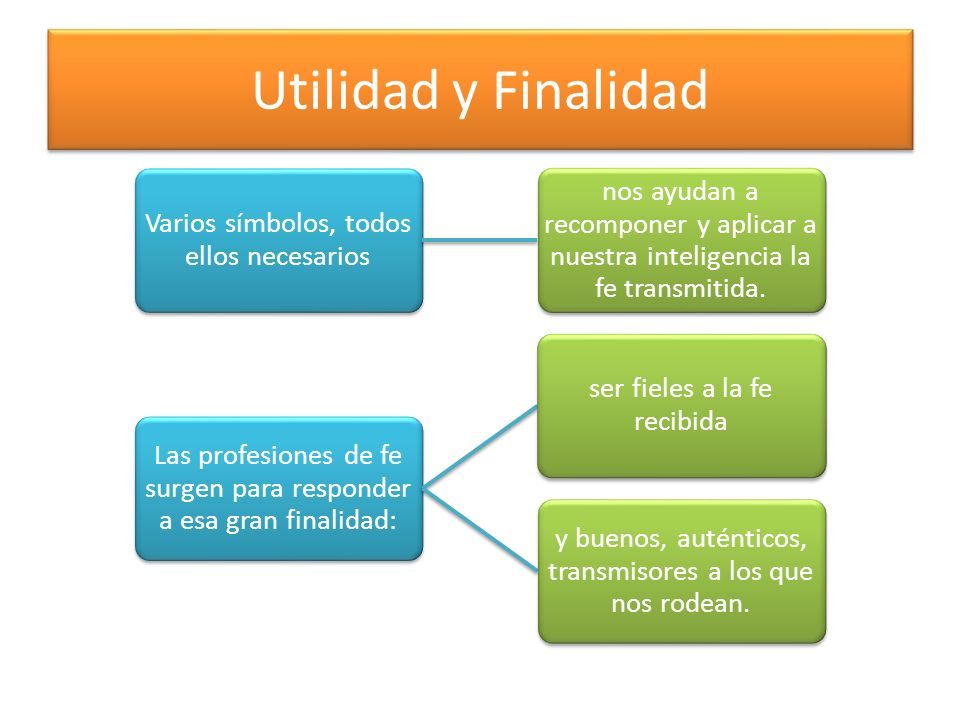 Utilidad y Finalidad

Varios símbolos, todos ellos necesarios

nos ayudan a recomponer y aplicar a nuestra inteligencia la fe transmitida.

Las profesiones de fe surgen para responder a esa gran finalidad:

ser fieles a la fe recibida

y buenos, auténticos, transmisores a los que nos rodean.